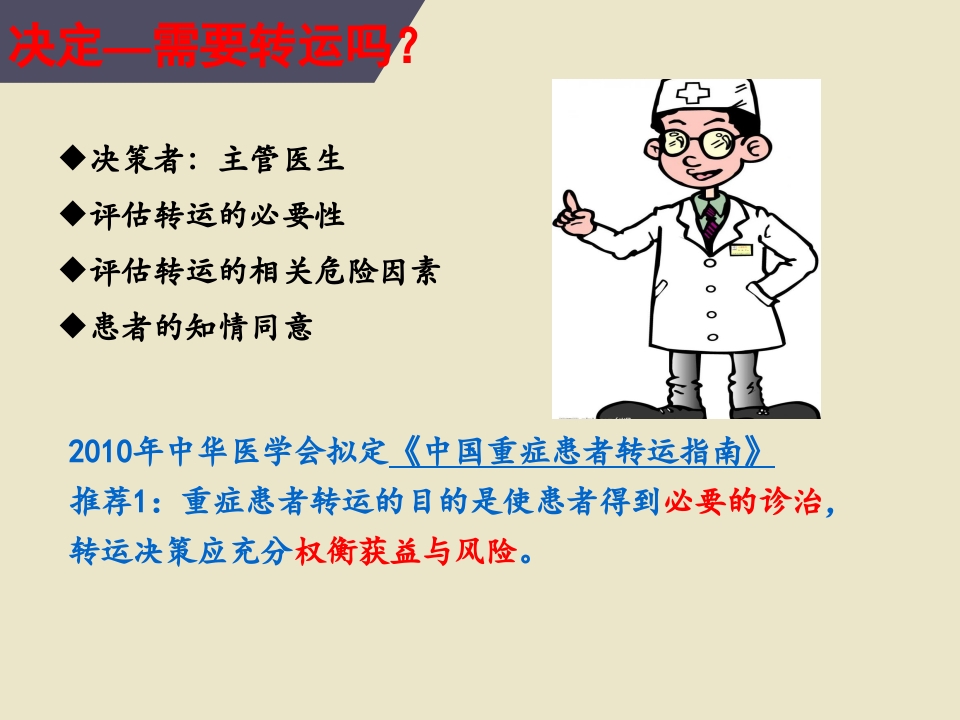 决定—需要转运吗？

◆决策者：主管医生

◆评估转运的必要性

◆评估转运的相关危险因素

◆患者的知情同意

2010年中华医学会拟定《中国重症患者转运指南》

推荐1：重症患者转运的目的是使患者得到必要的诊治，转运决策应充分权衡获益与风险。